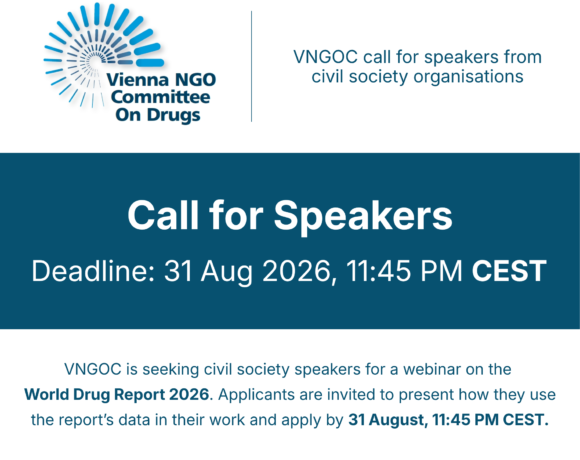 Vienna NGO Committee On Drugs

VNGOC call for speakers from civil society organisations

Call for Speakers

Deadline: 31 Aug 2026, 11:45 PM CEST

VNGOC is seeking civil society speakers for a webinar on the World Drug Report 2026. Applicants are invited to present how they use the report's data in their work and apply by 31 August, 11:45 PM CEST.